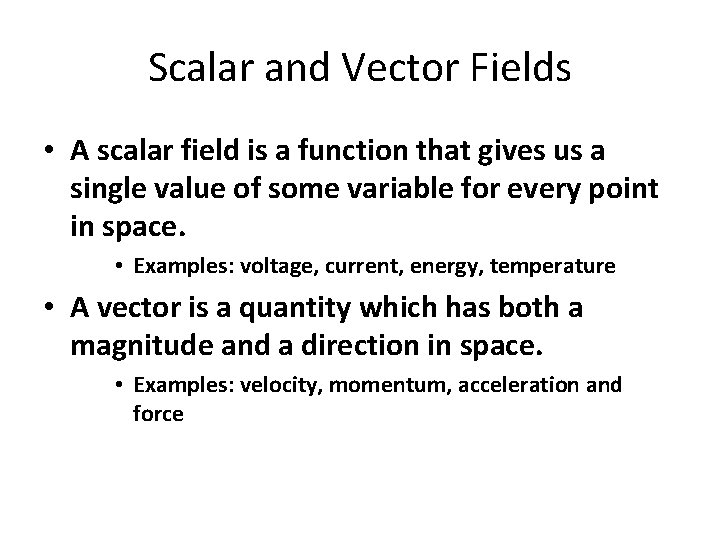 Scalar and Vector Fields

• A scalar field is a function that gives us a single value of some variable for every point in space.

• Examples: voltage, current, energy, temperature

• A vector is a quantity which has both a magnitude and a direction in space.

• Examples: velocity, momentum, acceleration and force